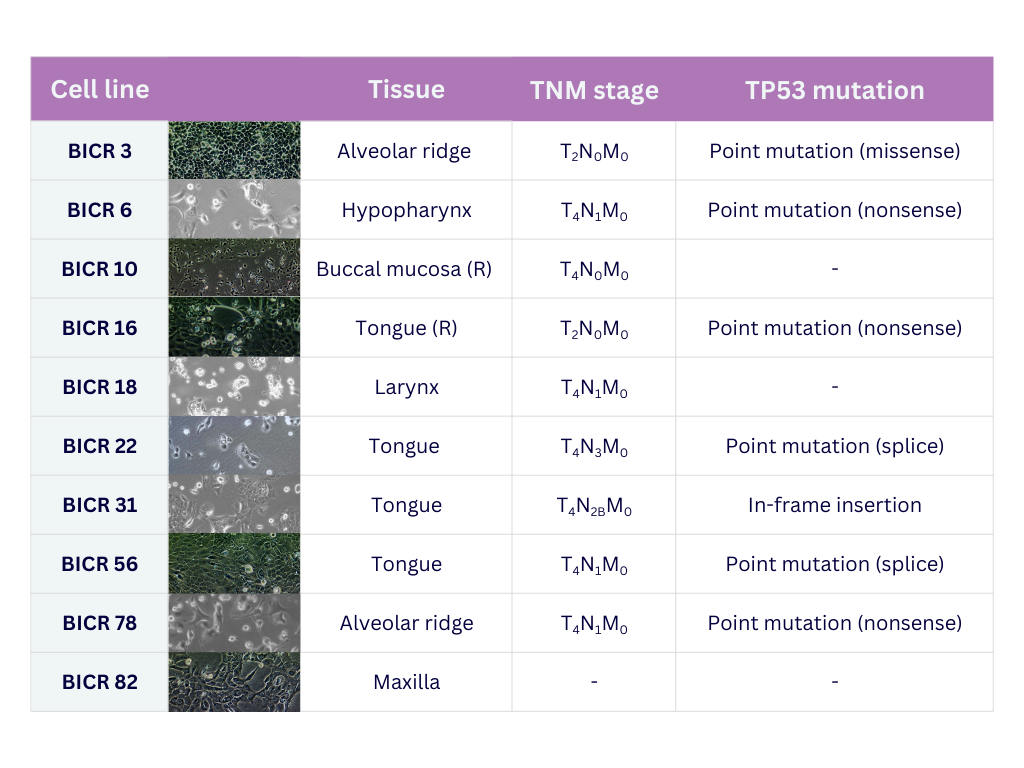 | Cell line | | Tissue | TNM stage | TP53 mutation |
|---|---|---|---|---|
| BICR 3 | | Alveolar ridge | $T_2N_0M_0$ | Point mutation (missense) |
| BICR 6 | | Hypopharynx | $T_4N_1M_0$ | Point mutation (nonsense) |
| BICR 10 | | Buccal mucosa (R) | $T_4N_0M_0$ | - |
| BICR 16 | | Tongue (R) | $T_2N_0M_0$ | Point mutation (nonsense) |
| BICR 18 | | Larynx | $T_4N_1M_0$ | - |
| BICR 22 | | Tongue | $T_4N_3M_0$ | Point mutation (splice) |
| BICR 31 | | Tongue | $T_4N_{2B}M_0$ | In-frame insertion |
| BICR 56 | | Tongue | $T_4N_1M_0$ | Point mutation (splice) |
| BICR 78 | | Alveolar ridge | $T_4N_1M_0$ | Point mutation (nonsense) |
| BICR 82 | | Maxilla | - | - |